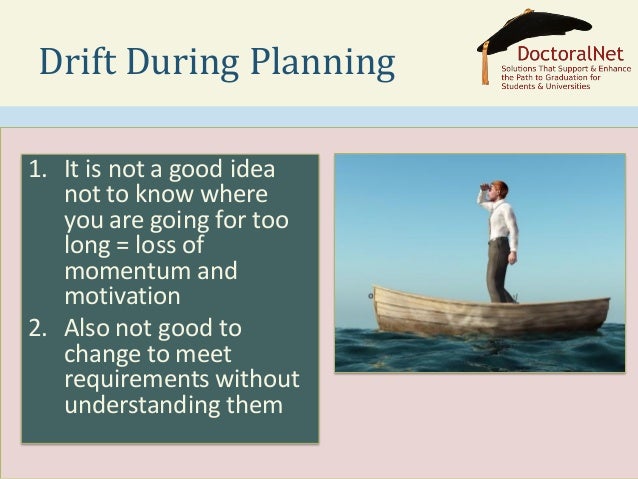 Drift During Planning

DoctoralNet
Solutions That Support & Enhance the Path to Graduation for Students & Universities

1. It is not a good idea not to know where you are going for too long = loss of momentum and motivation
2. Also not good to change to meet requirements without understanding them